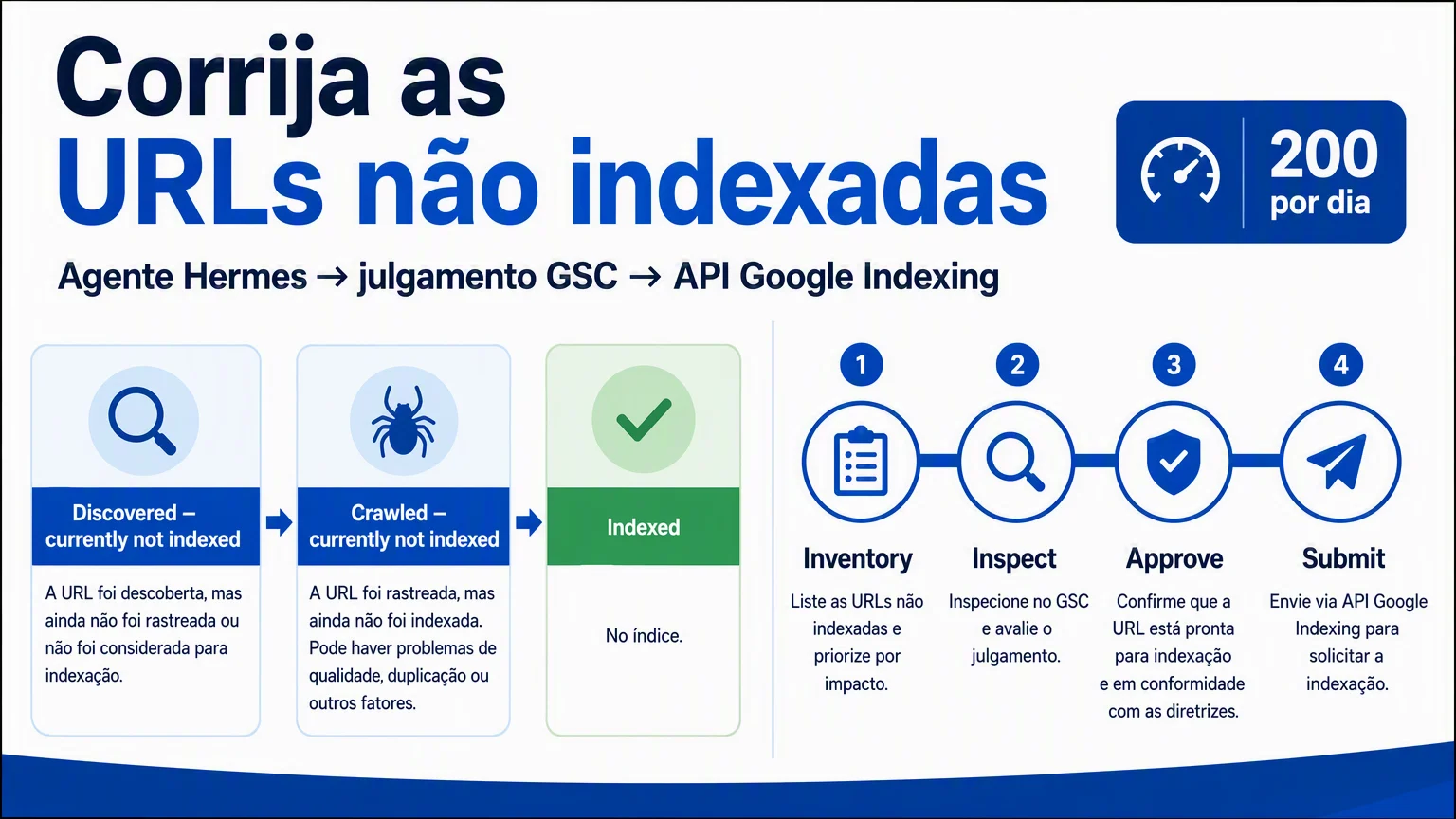 Corrija as URLs não indexadas

200 por dia

Agente Hermes → julgamento GSC → API Google Indexing

Discovered – currently not indexed

A URL foi descoberta, mas ainda não foi rastreada ou não foi considerada para indexação.

Crawled – currently not indexed

A URL foi rastreada, mas ainda não foi indexada. Pode haver problemas de qualidade, duplicação ou outros fatores.

Indexed

No índice.

1

Inventory

Liste as URLs não indexadas e priorize por impacto.

2

Inspect

Inspecione no GSC e avalie o julgamento.

3

Approve

Confirme que a URL está pronta para indexação e em conformidade com as diretrizes.

4

Submit

Envie via API Google Indexing para solicitar a indexação.